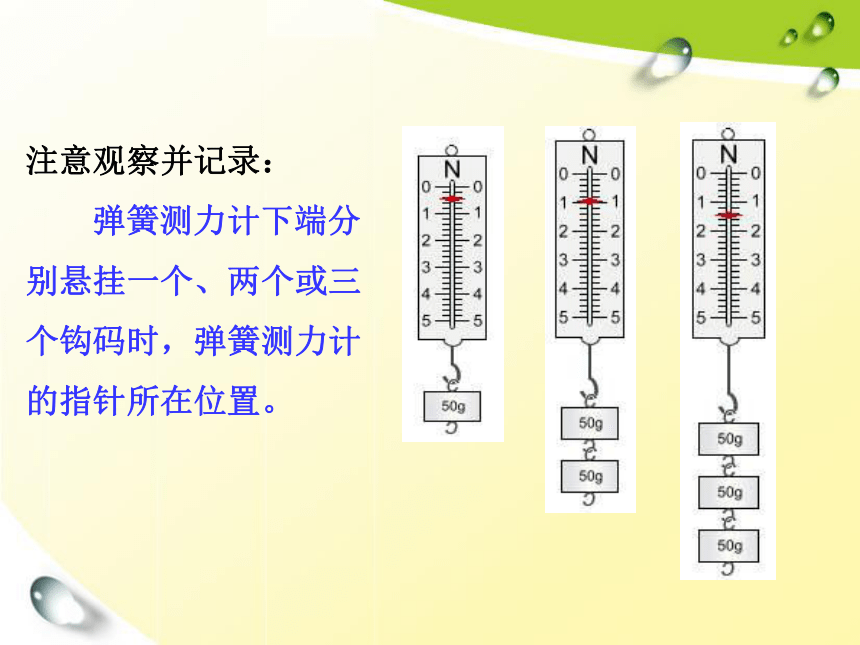 注意观察并记录：

弹簧测力计下端分别悬挂一个、两个或三个钩码时，弹簧测力计的指针所在位置。

N
0 0
1 1
2 2
3 3
4 4
5 5
50g

N
0 0
1 1
2 2
3 3
4 4
5 5
50g
50g

N
0 0
1 1
2 2
3 3
4 4
5 5
50g
50g
50g